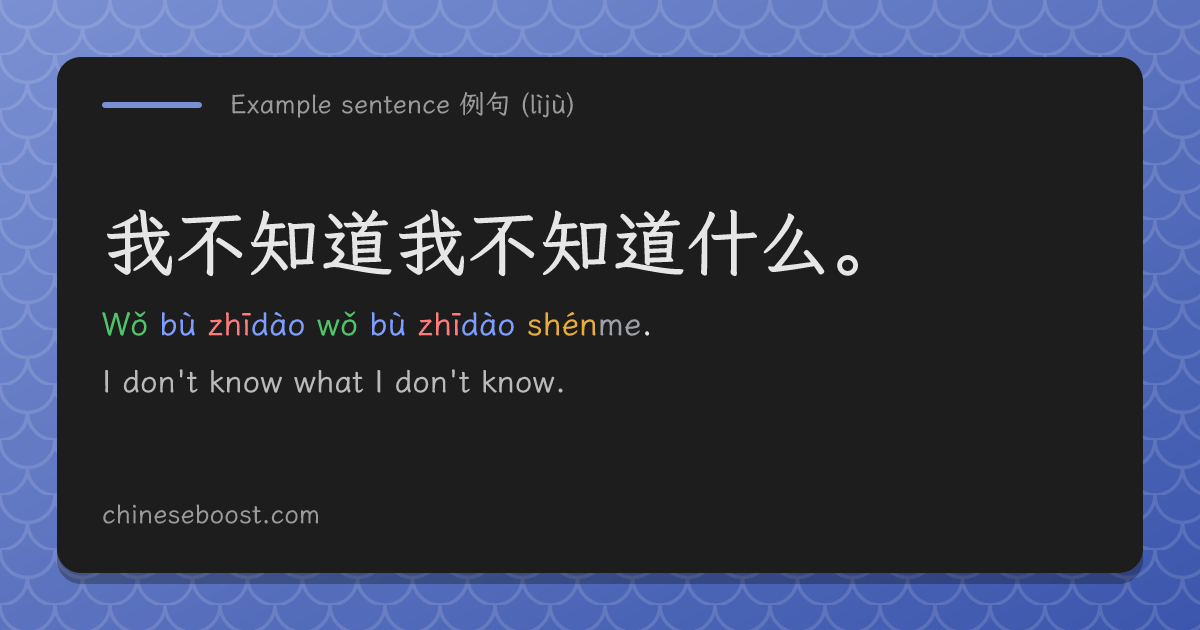 Example sentence 例句 (lìjù)

我不知道我不知道什么。

Wǒ bù zhīdào wǒ bù zhīdào shénme.

I don't know what I don't know.

chineseboost.com